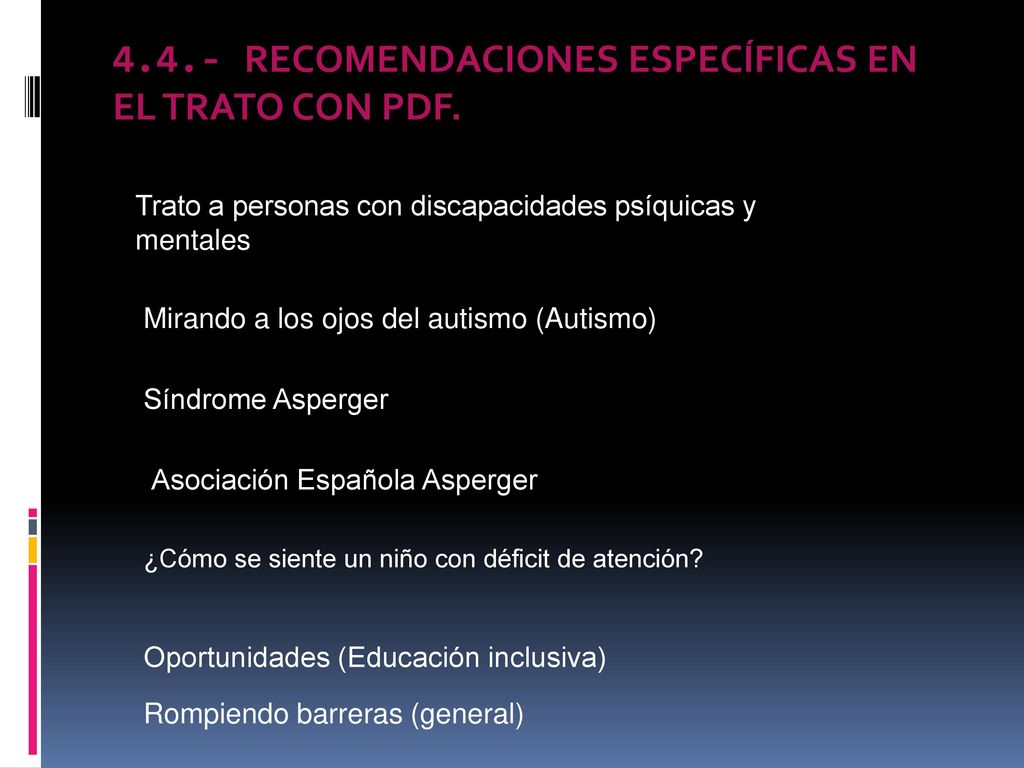 4.4.- RECOMENDACIONES ESPECÍFICAS EN EL TRATO CON PDF.

Trato a personas con discapacidades psíquicas y mentales

Mirando a los ojos del autismo (Autismo)

Síndrome Asperger

Asociación Española Asperger

¿Cómo se siente un niño con déficit de atención?

Oportunidades (Educación inclusiva)

Rompiendo barreras (general)